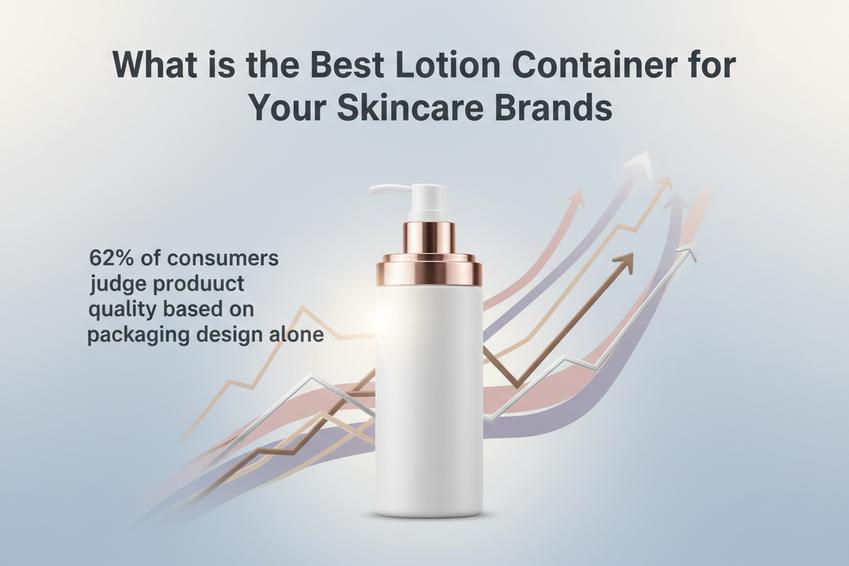 What is the Best Lotion Container for Your Skincare Brands

62% of consumers judge produuct quality based on packaging design alone